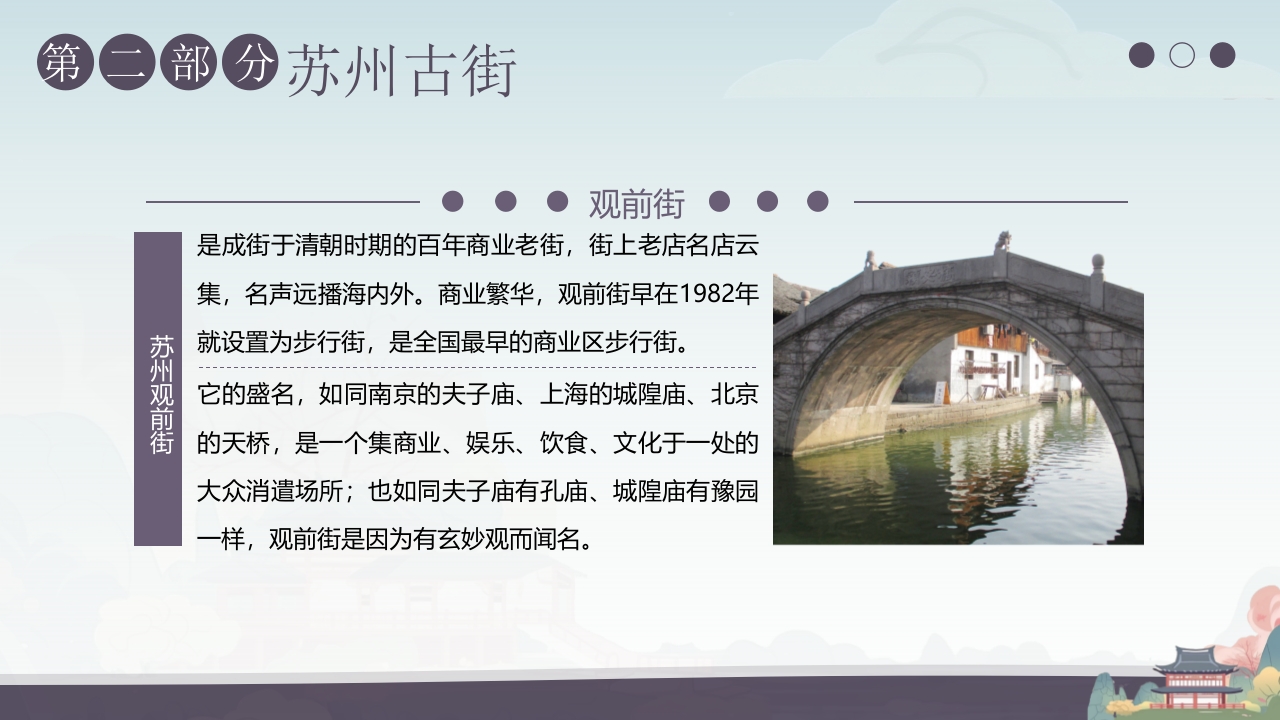 第二部分 苏州古街

观前街

苏州观前街

是成街于清朝时期的百年商业老街，街上老店名店云集，名声远播海内外。商业繁华，观前街早在1982年就设置为步行街，是全国最早的商业区步行街。

它的盛名，如同南京的夫子庙、上海的城隍庙、北京的天桥，是一个集商业、娱乐、饮食、文化于一处的大众消遣场所；也如同夫子庙有孔庙、城隍庙有豫园一样，观前街是因为有玄妙观而闻名。